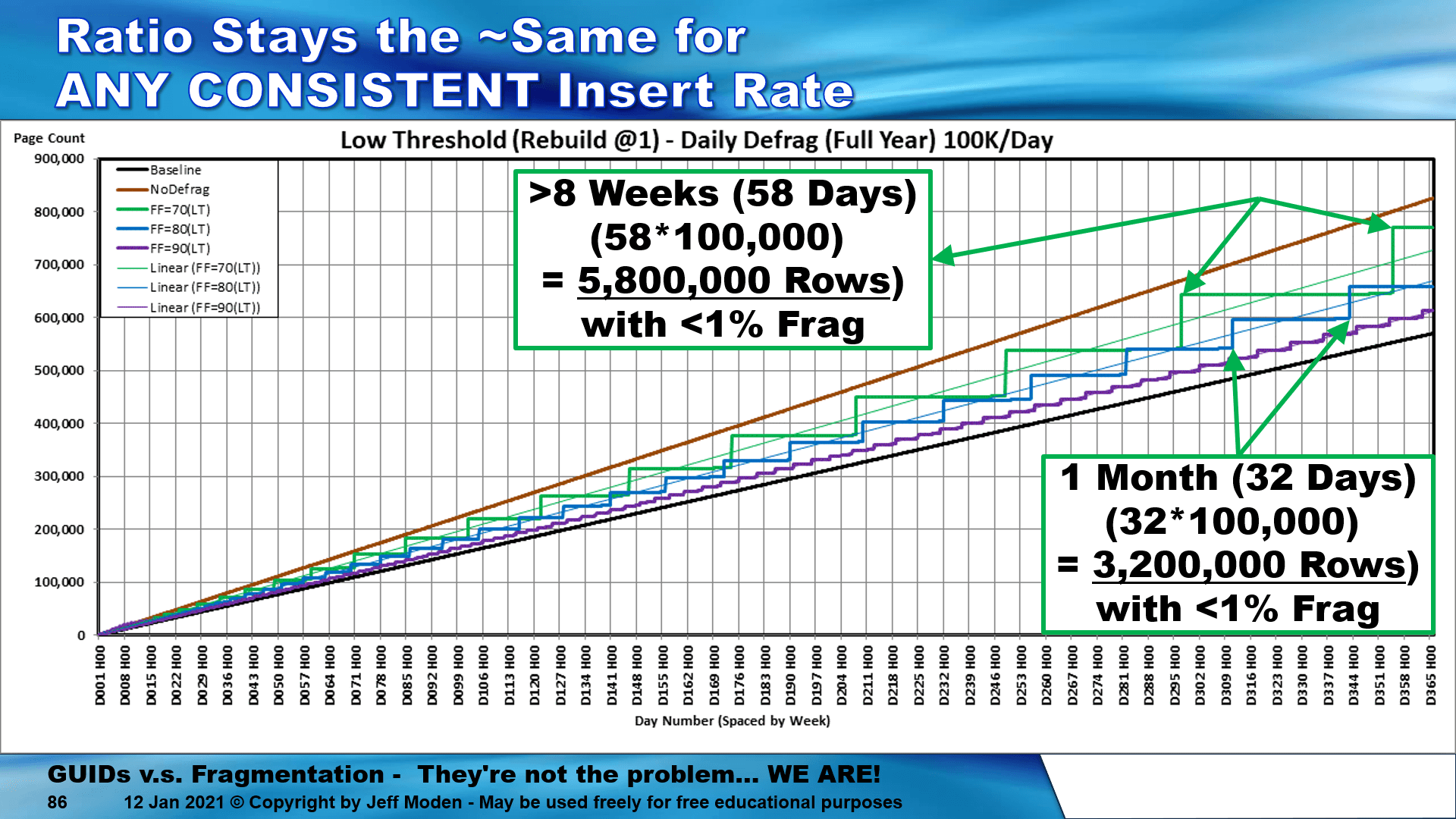 Ratio Stays the ~Same for ANY CONSISTENT Insert Rate

Page Count

Low Threshold (Rebuild @1) - Daily Defrag (Full Year) 100K/Day

900,000
800,000
700,000
600,000
500,000
400,000
300,000
200,000
100,000
0

Baseline
NoDefrag
FF=70(LT)
FF=80(LT)
FF=90(LT)
Linear (FF=70(LT))
Linear (FF=80(LT))
Linear (FF=90(LT))

>8 Weeks (58 Days) (58*100,000) = 5,800,000 Rows) with <1% Frag

1 Month (32 Days) (32*100,000) = 3,200,000 Rows) with <1% Frag

D001 H00
D008 H00
D015 H00
D022 H00
D029 H00
D036 H00
D043 H00
D050 H00
D057 H00
D064 H00
D071 H00
D078 H00
D085 H00
D092 H00
D099 H00
D106 H00
D113 H00
D120 H00
D127 H00
D134 H00
D141 H00
D148 H00
D155 H00
D162 H00
D169 H00
D176 H00
D183 H00
D190 H00
D197 H00
D204 H00
D211 H00
D218 H00
D225 H00
D232 H00
D239 H00
D246 H00
D253 H00
D260 H00
D267 H00
D274 H00
D281 H00
D288 H00
D295 H00
D302 H00
D309 H00
D316 H00
D323 H00
D330 H00
D337 H00
D344 H00
D351 H00
D358 H00
D365 H00

Day Number (Spaced by Week)

GUIDs v.s. Fragmentation - They're not the problem... WE ARE!
86 12 Jan 2021 © Copyright by Jeff Moden - May be used freely for free educational purposes